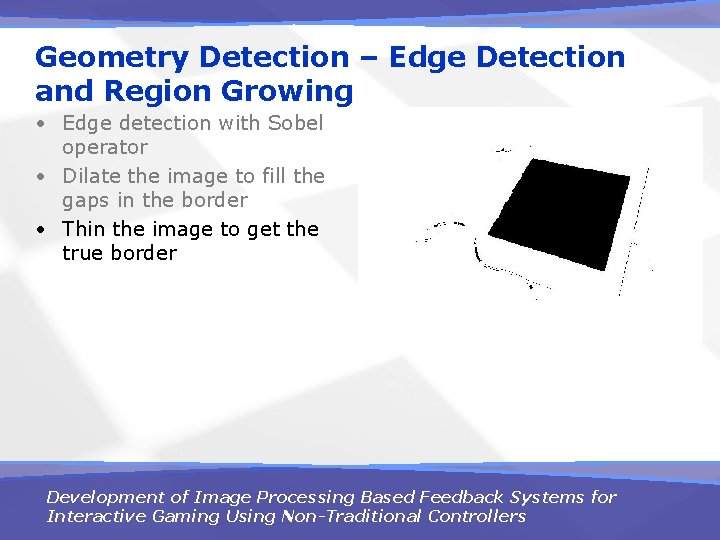 Geometry Detection – Edge Detection and Region Growing

• Edge detection with Sobel operator
• Dilate the image to fill the gaps in the border
• Thin the image to get the true border

Development of Image Processing Based Feedback Systems for Interactive Gaming Using Non-Traditional Controllers